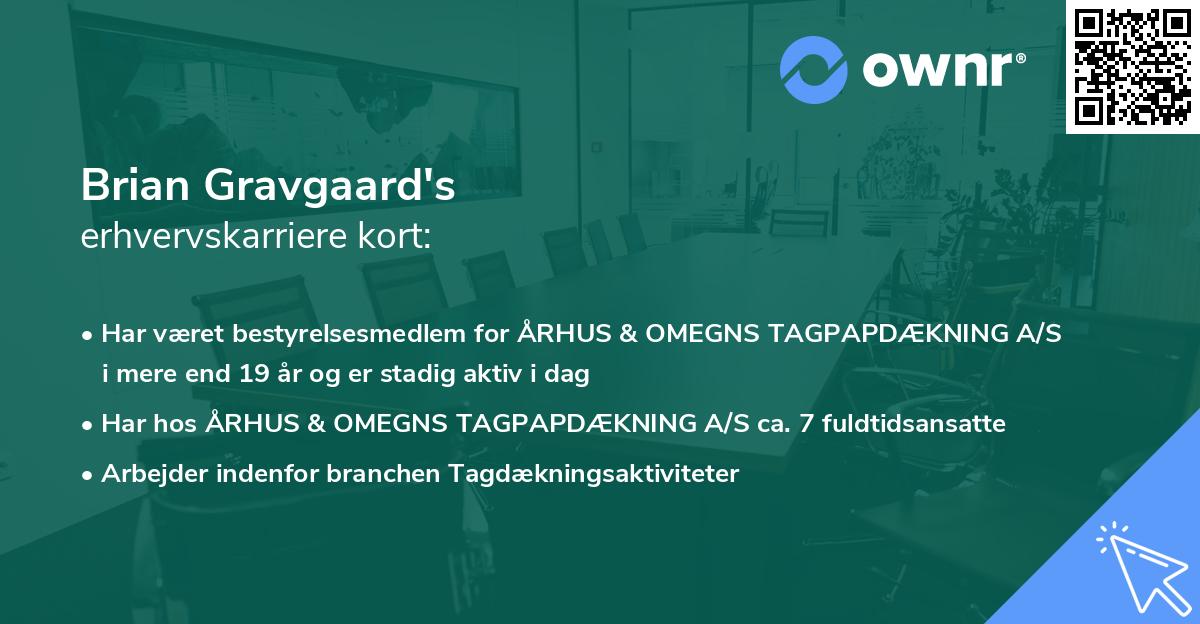 ownr®

Brian Gravgaard's
erhvervskarriere kort:

• Har været bestyrelsesmedlem for ÅRHUS & OMEGNS TAGPAPDÆKNING A/S i mere end 19 år og er stadig aktiv i dag

• Har hos ÅRHUS & OMEGNS TAGPAPDÆKNING A/S ca. 7 fuldtidsansatte

• Arbejder indenfor branchen Tagdækningsaktiviteter